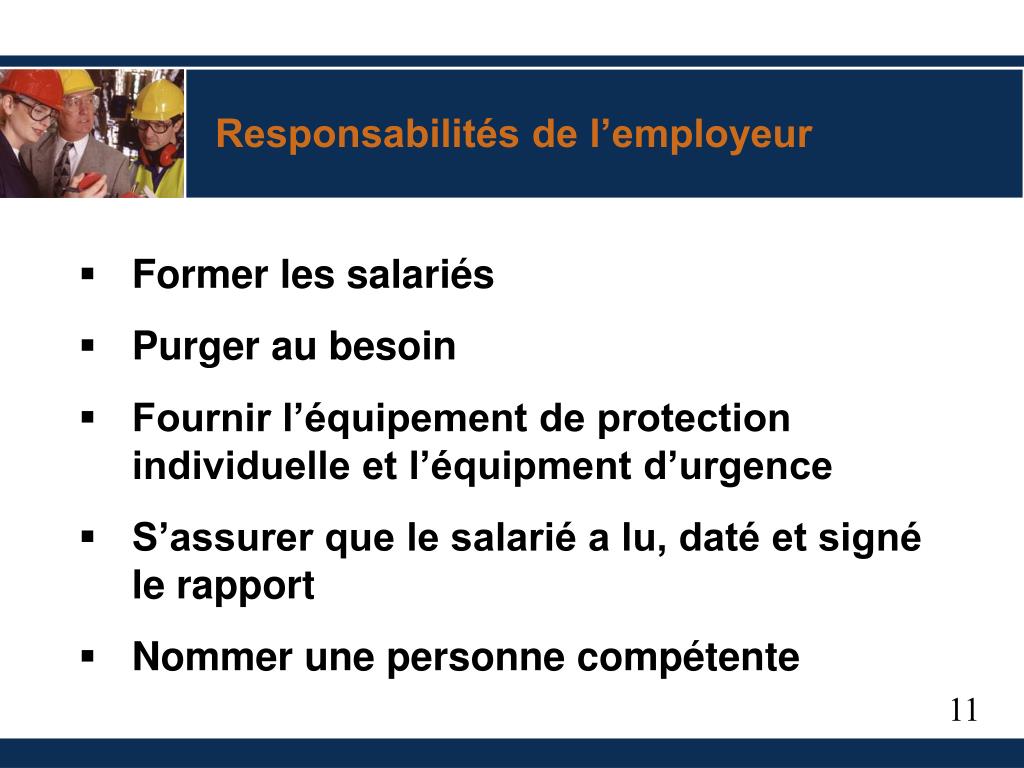 Responsabilités de l’employeur

▪ Former les salariés

▪ Purger au besoin

▪ Fournir l’équipement de protection individuelle et l’équipment d’urgence

▪ S’assurer que le salarié a lu, daté et signé le rapport

▪ Nommer une personne compétente

11